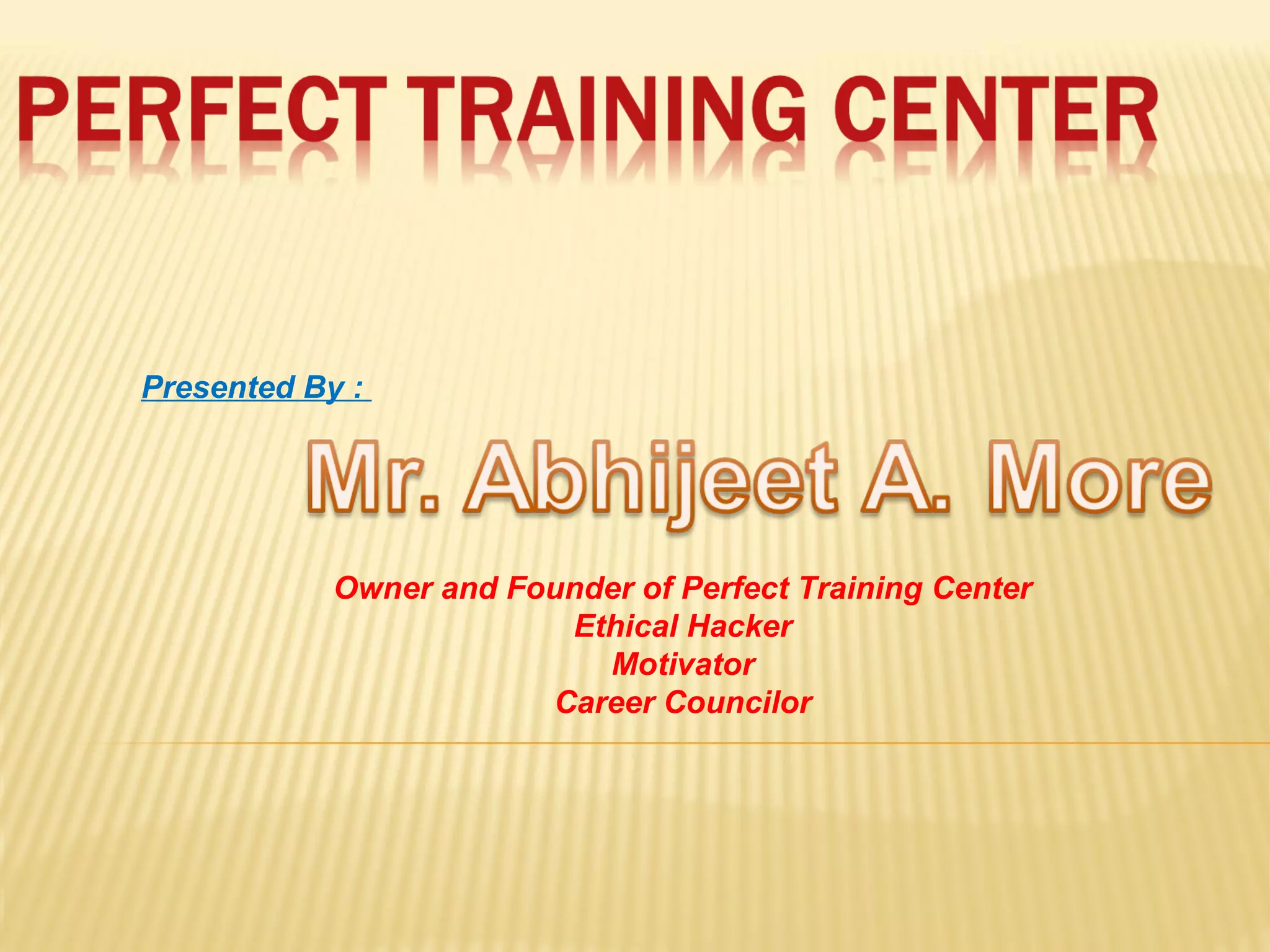 PERFECT TRAINING CENTER

Presented By :

Mr. Abhijeet A. More

Owner and Founder of Perfect Training Center
Ethical Hacker
Motivator
Career Councilor